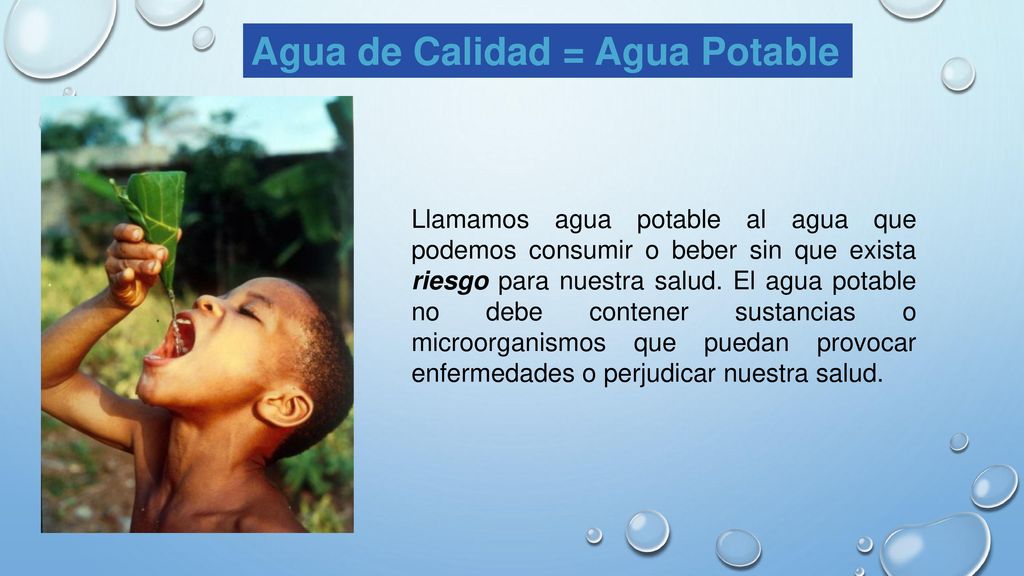 Agua de Calidad = Agua Potable

Llamamos agua potable al agua que podemos consumir o beber sin que exista riesgo para nuestra salud. El agua potable no debe contener sustancias o microorganismos que puedan provocar enfermedades o perjudicar nuestra salud.